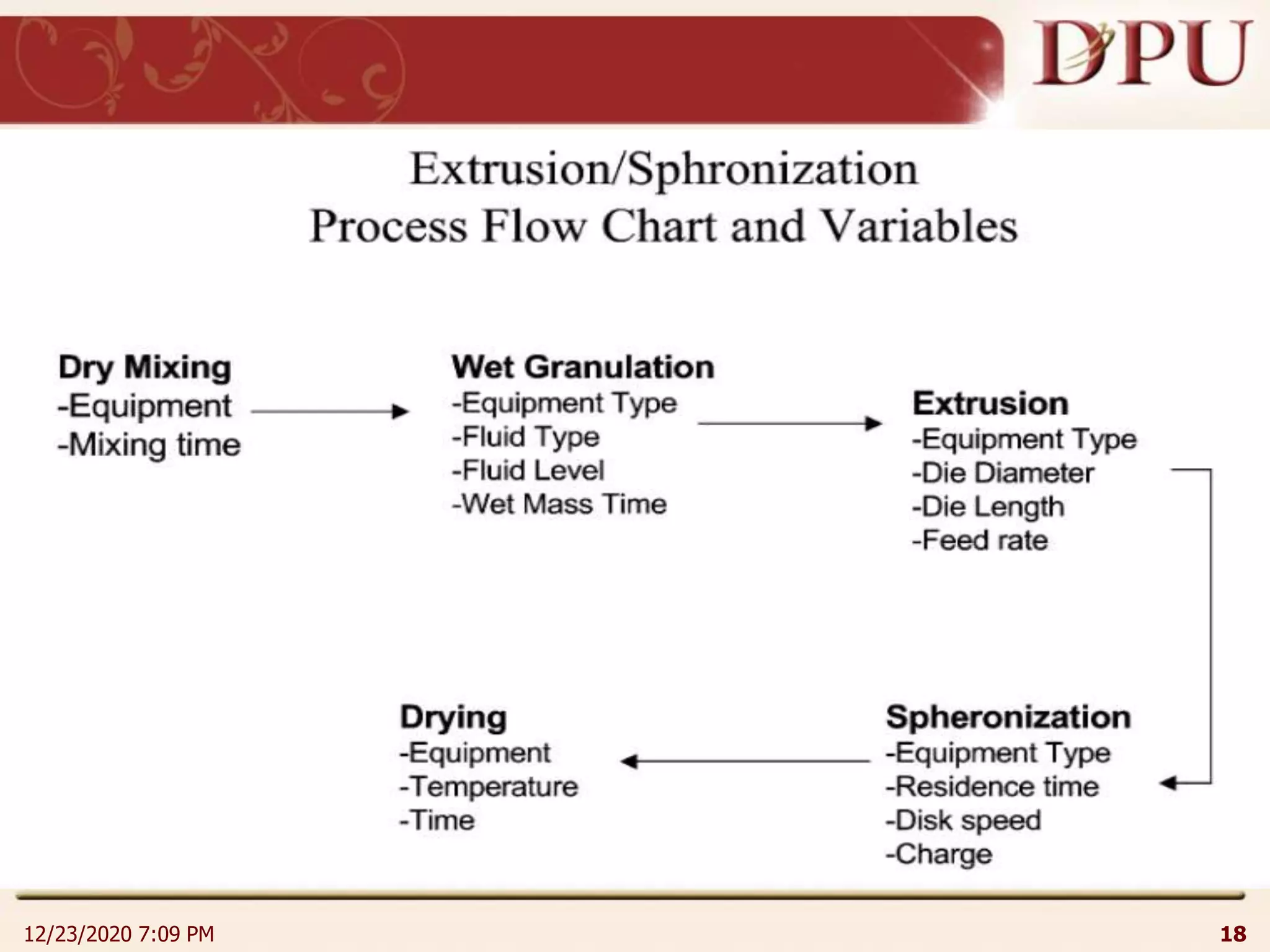 DPU

Extrusion/Sphronization
Process Flow Chart and Variables

Dry Mixing
-Equipment
-Mixing time

Wet Granulation
-Equipment Type
-Fluid Type
-Fluid Level
-Wet Mass Time

Extrusion
-Equipment Type
-Die Diameter
-Die Length
-Feed rate

Spheronization
-Equipment Type
-Residence time
-Disk speed
-Charge

Drying
-Equipment
-Temperature
-Time

12/23/2020 7:09 PM

18